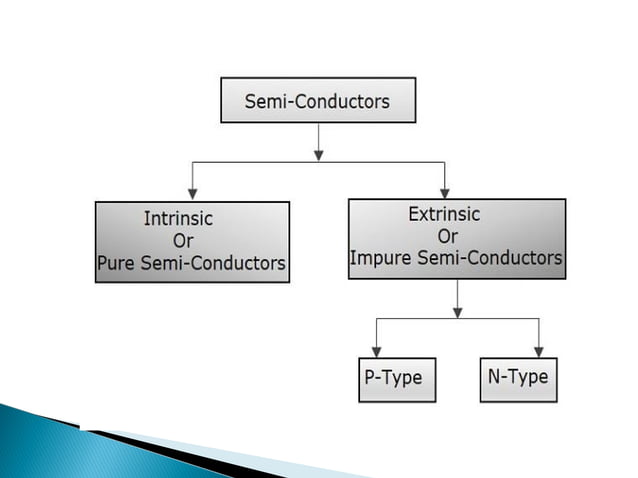 Semi-Conductors

Intrinsic
Or
Pure Semi-Conductors

Extrinsic
Or
Impure Semi-Conductors

P-Type

N-Type